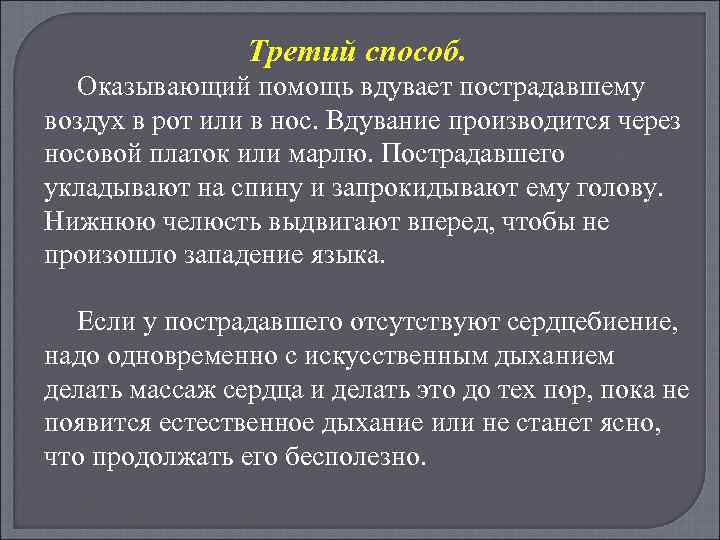 Третий способ.

Оказывающий помощь вдувает пострадавшему воздух в рот или в нос. Вдувание производится через носовой платок или марлю. Пострадавшего укладывают на спину и запрокидывают ему голову. Нижнюю челюсть выдвигают вперед, чтобы не произошло западение языка.

Если у пострадавшего отсутствуют сердцебиение, надо одновременно с искусственным дыханием делать массаж сердца и делать это до тех пор, пока не появится естественное дыхание или не станет ясно, что продолжать его бесполезно.